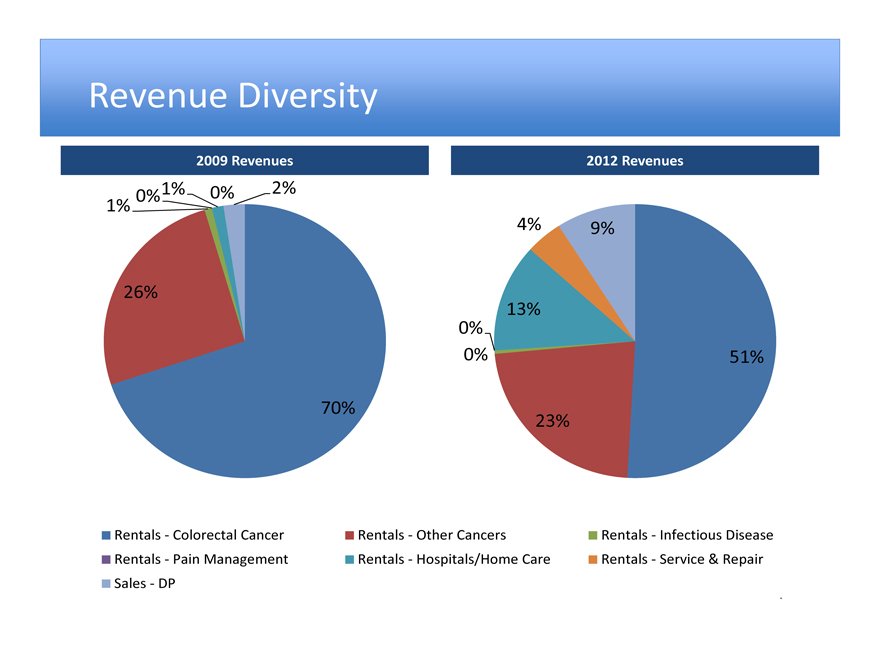 Revenue Diversity

2009 Revenues

1% 0% 1% 0% 2%

26%

70%

2012 Revenues

4% 9%

13%

0%

0%

51%

23%

Rentals - Colorectal Cancer
Rentals - Other Cancers
Rentals - Infectious Disease
Rentals - Pain Management
Rentals - Hospitals/Home Care
Rentals - Service & Repair
Sales - DP